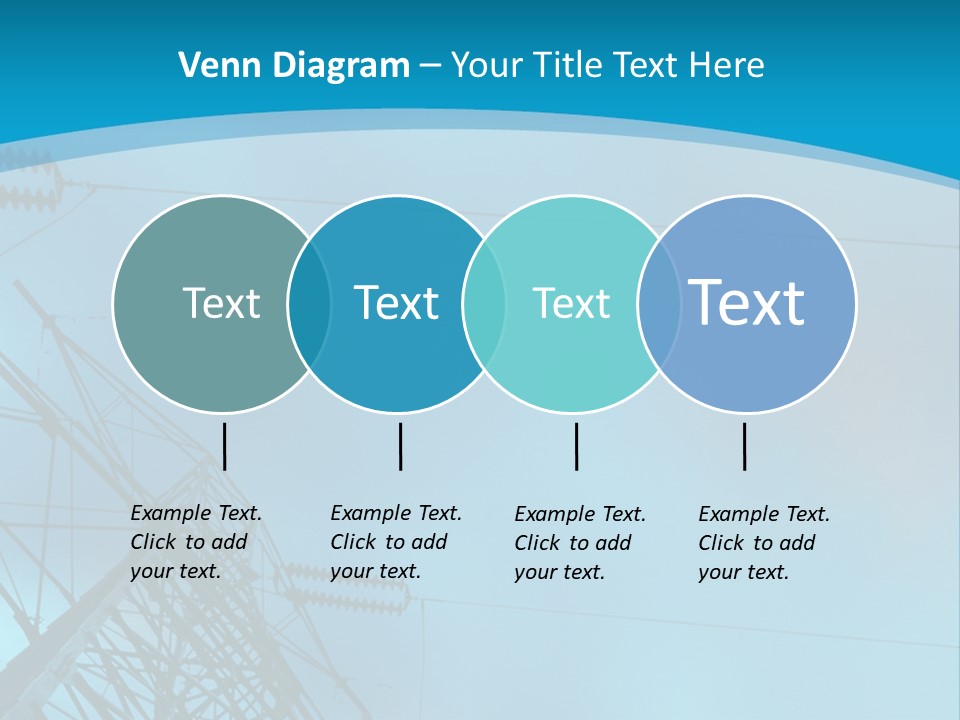 Venn Diagram – Your Title Text Here

Text

Text

Text

Text

Example Text. Click to add your text.

Example Text. Click to add your text.

Example Text. Click to add your text.

Example Text. Click to add your text.